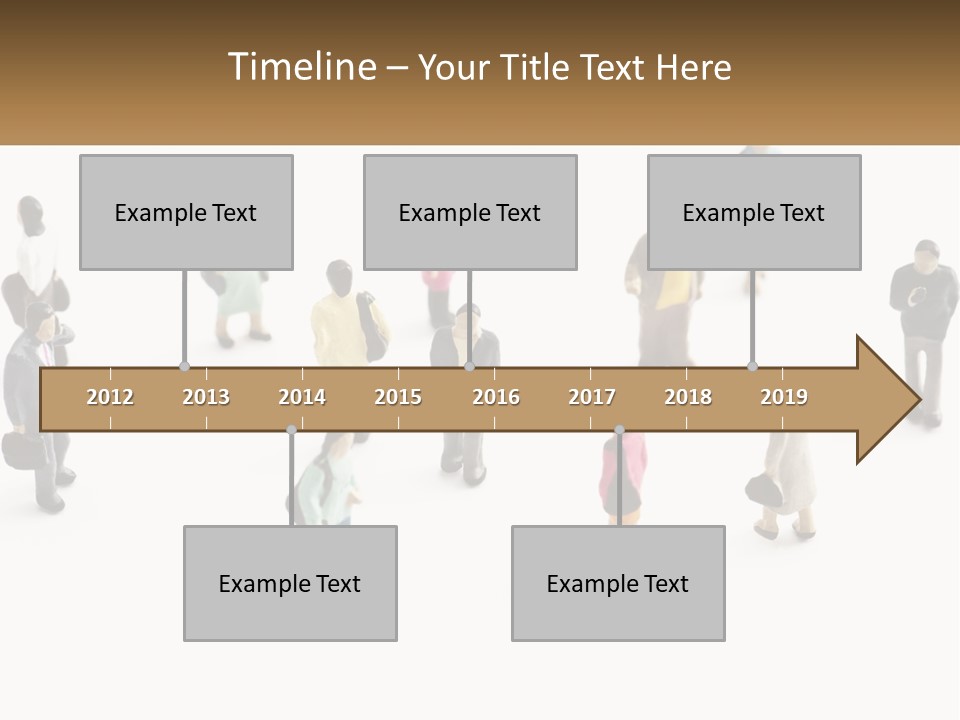 Timeline – Your Title Text Here

Example Text

Example Text

Example Text

2012 2013 2014 2015 2016 2017 2018 2019

Example Text

Example Text